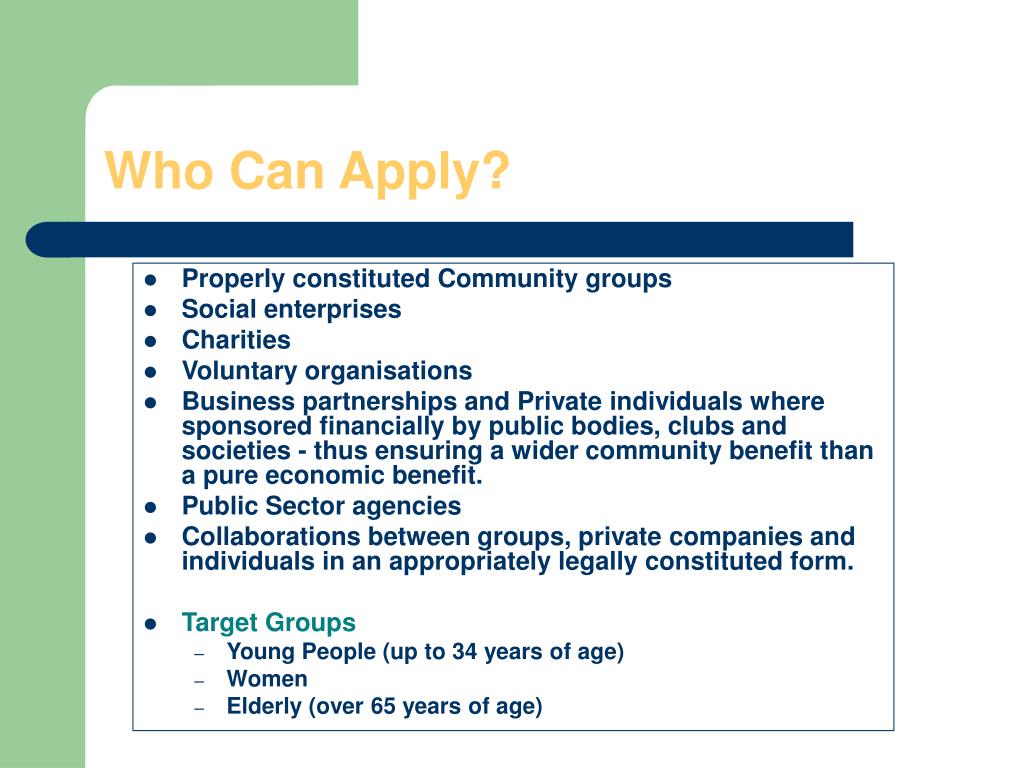 Who Can Apply?

- Properly constituted Community groups
- Social enterprises
- Charities
- Voluntary organisations
- Business partnerships and Private individuals where sponsored financially by public bodies, clubs and societies - thus ensuring a wider community benefit than a pure economic benefit.
- Public Sector agencies
- Collaborations between groups, private companies and individuals in an appropriately legally constituted form.

- Target Groups
  – Young People (up to 34 years of age)
  – Women
  – Elderly (over 65 years of age)